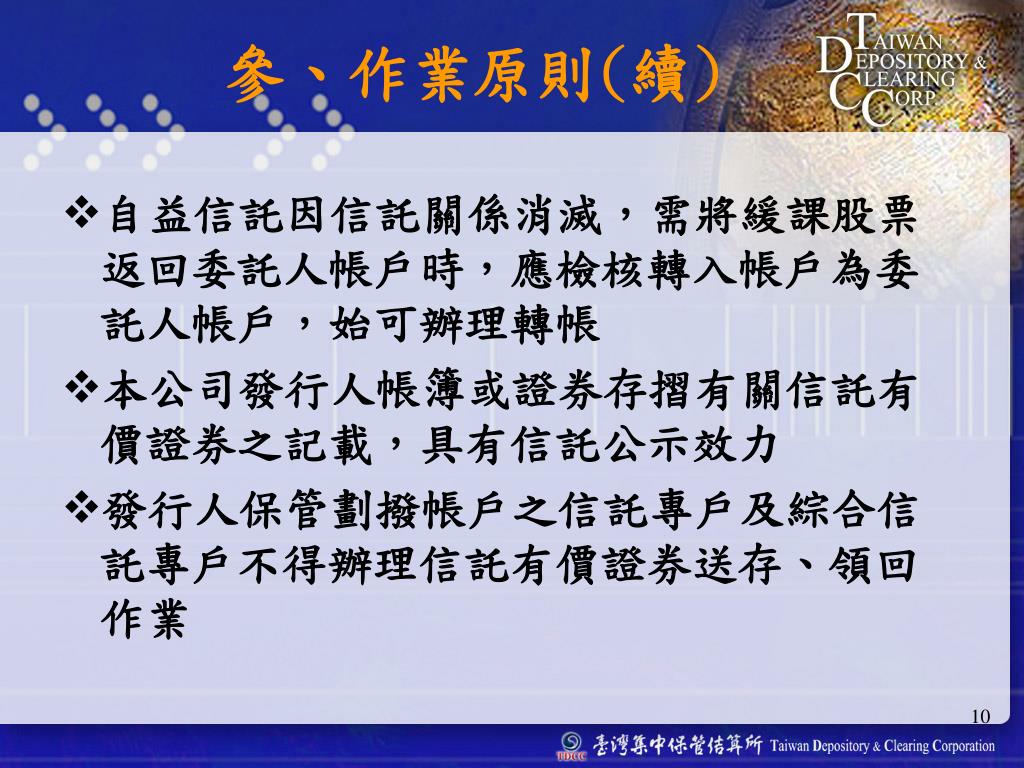 參、作業原則(續)

TAIWAN DEPOSITORY & CLEARING CORP.

❖自益信託因信託關係消滅，需將緩課股票返回委託人帳戶時，應檢核轉入帳戶為委託人帳戶，始可辦理轉帳

❖本公司發行人帳簿或證券存摺有關信託有價證券之記載，具有信託公示效力

❖發行人保管劃撥帳戶之信託專戶及綜合信託專戶不得辦理信託有價證券送存、領回作業

10

TDCC 臺灣集中保管結算所 Taiwan Depository & Clearing Corporation